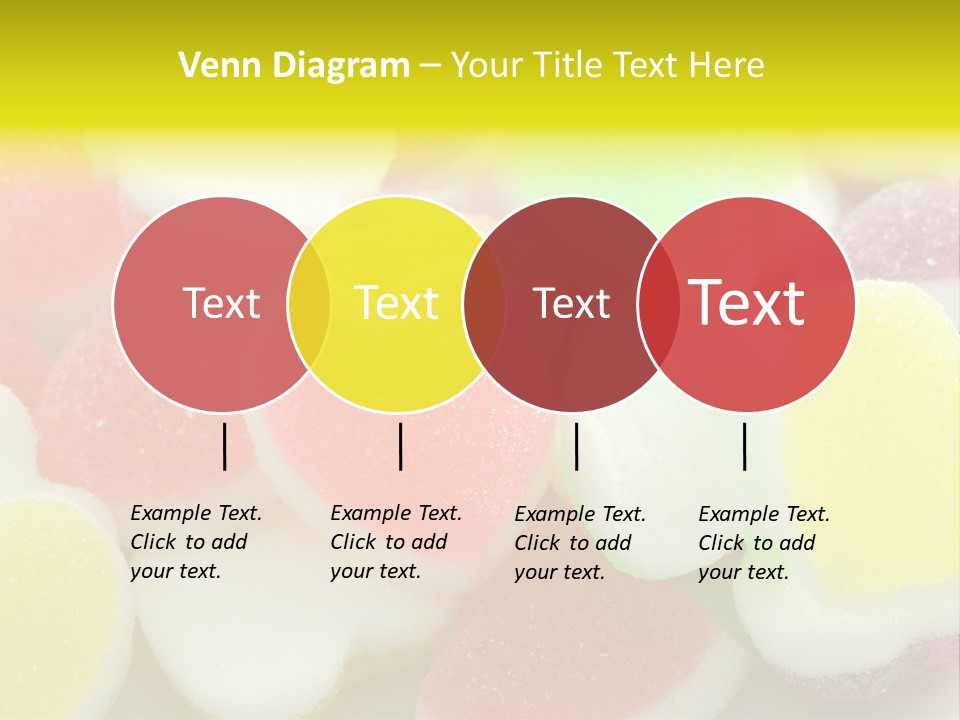 Venn Diagram – Your Title Text Here

Text

Text

Text

Text

Example Text. Click to add your text.

Example Text. Click to add your text.

Example Text. Click to add your text.

Example Text. Click to add your text.